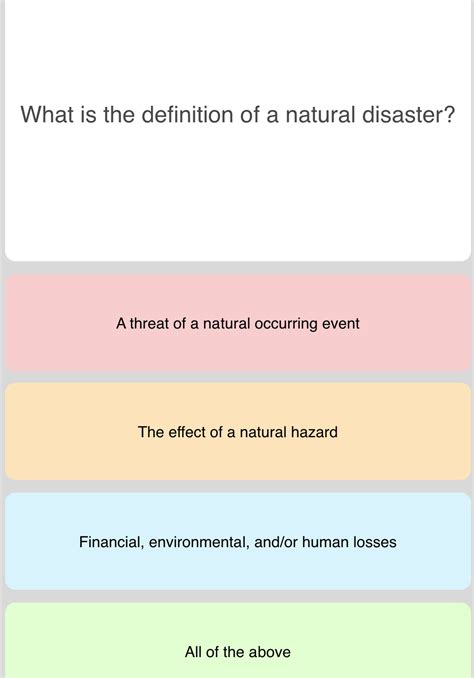 What is the definition of a natural disaster?

A threat of a natural occurring event

The effect of a natural hazard

Financial, environmental, and/or human losses

All of the above